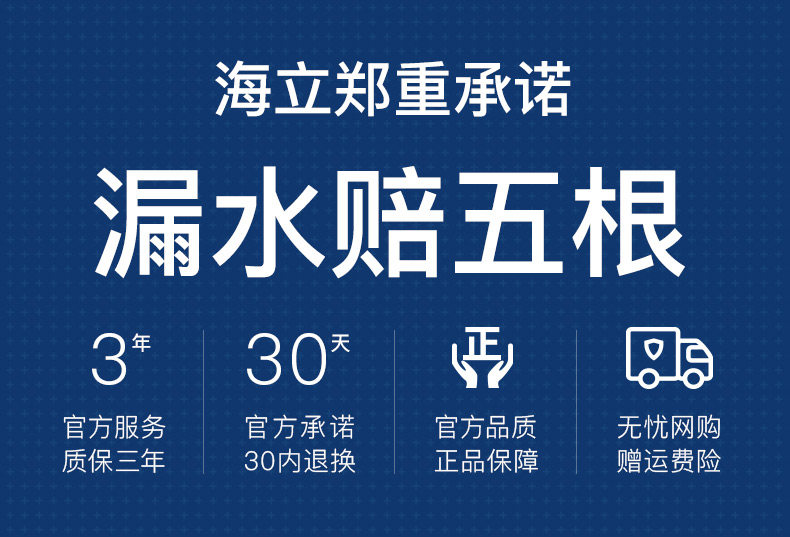 海立郑重承诺

漏水赔五根

3年
官方服务
质保三年

30天
官方承诺
30内退换

正
官方品质
正品保障

无忧网购
赠运费险